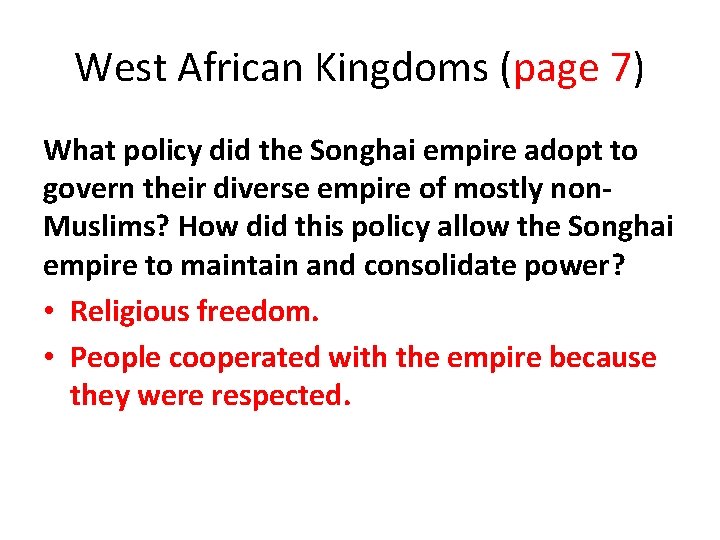 West African Kingdoms (page 7)

What policy did the Songhai empire adopt to govern their diverse empire of mostly non-Muslims? How did this policy allow the Songhai empire to maintain and consolidate power?

• Religious freedom.
• People cooperated with the empire because they were respected.